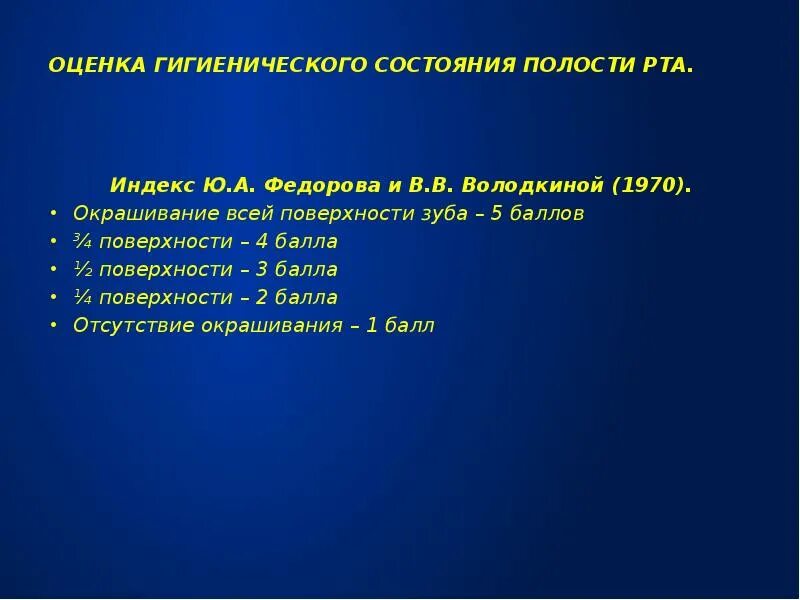 ОЦЕНКА ГИГИЕНИЧЕСКОГО СОСТОЯНИЯ ПОЛОСТИ РТА.

Индекс Ю.А. Федорова и В.В. Володкиной (1970).

• Окрашивание всей поверхности зуба – 5 баллов
• ¾ поверхности – 4 балла
• ½ поверхности – 3 балла
• ¼ поверхности – 2 балла
• Отсутствие окрашивания – 1 балл